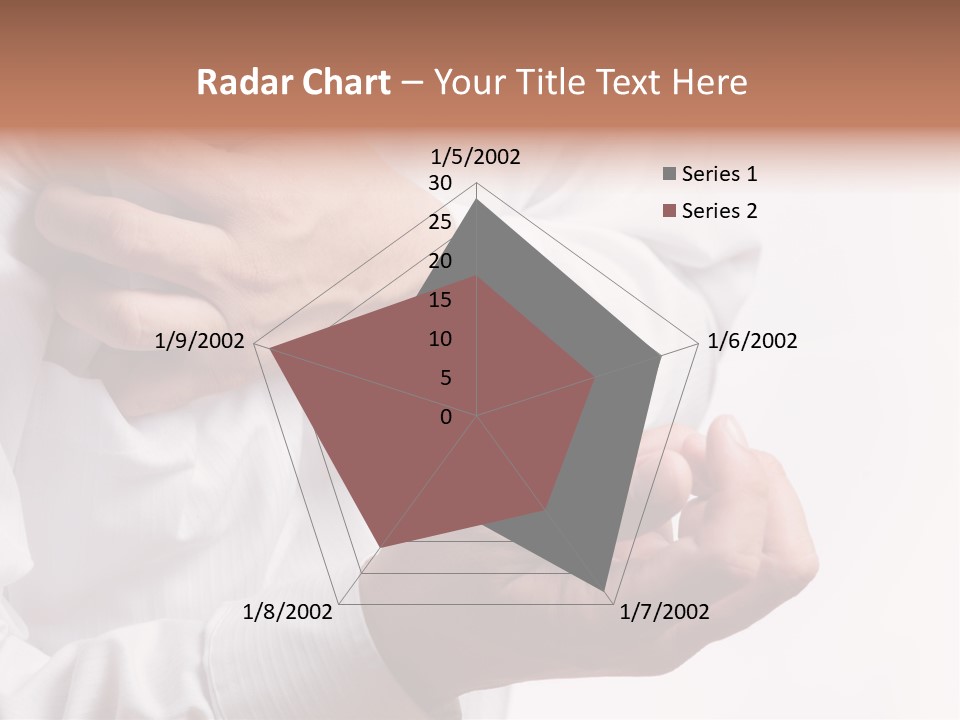 Radar Chart – Your Title Text Here

1/5/2002
30
25
20
15
10
5
0
1/6/2002
1/7/2002
1/8/2002
1/9/2002

Series 1
Series 2